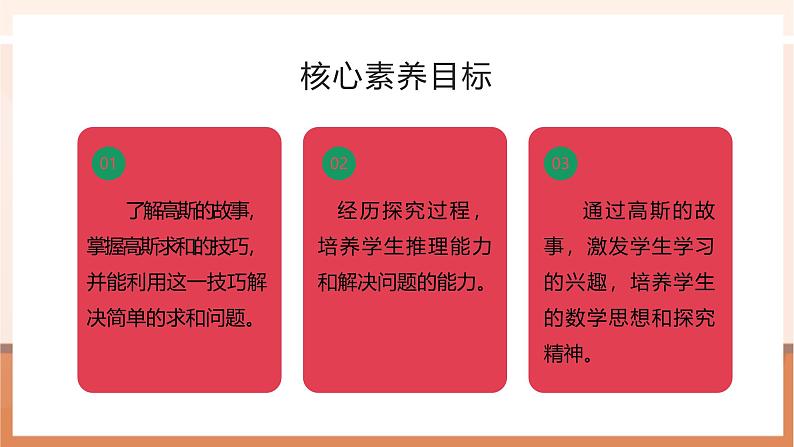 核心素养目标

01

了解高斯的故事，掌握高斯求和的技巧，并能利用这一技巧解决简单的求和问题。

02

经历探究过程，培养学生推理能力和解决问题的能力。

03

通过高斯的故事，激发学生学习的兴趣，培养学生的数学思想和探究精神。